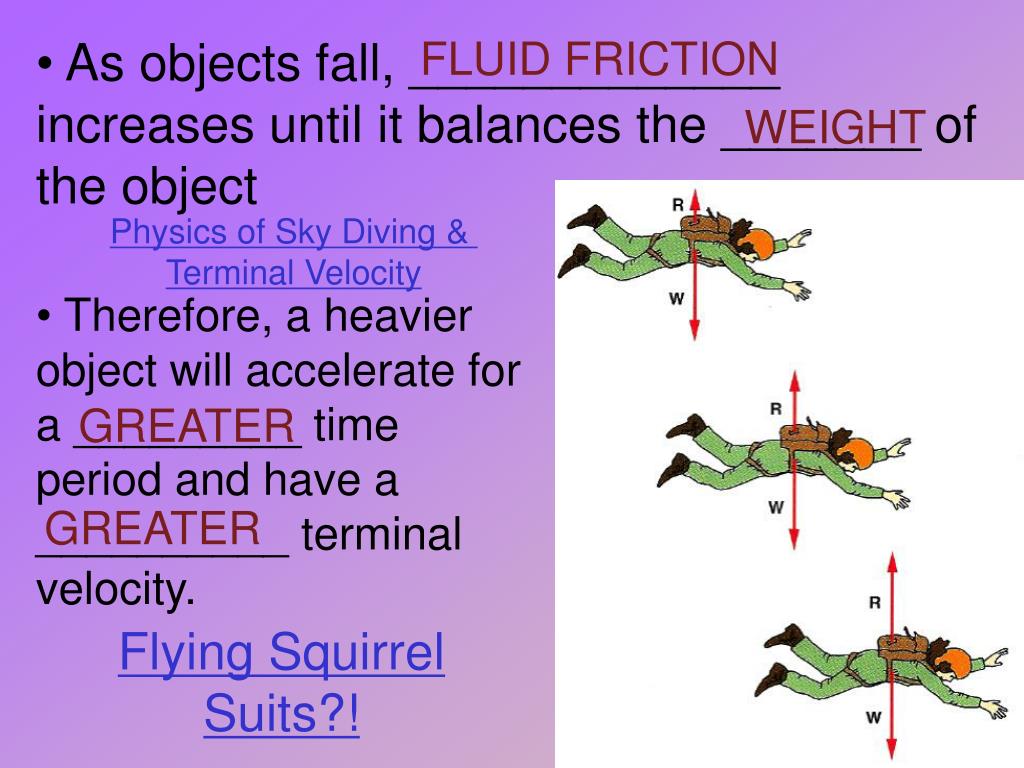 • As objects fall, FLUID FRICTION increases until it balances the WEIGHT of the object

Physics of Sky Diving & Terminal Velocity

• Therefore, a heavier object will accelerate for a GREATER time period and have a GREATER terminal velocity.

Flying Squirrel Suits?!

R
W
R
W
R
W